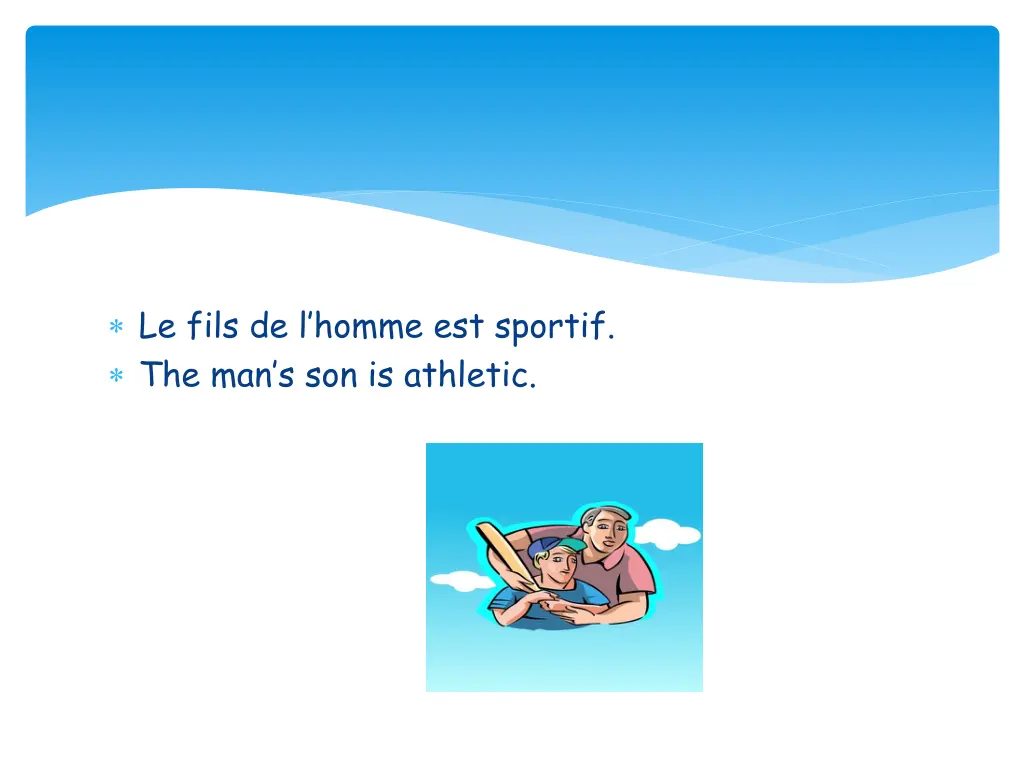 * Le fils de l’homme est sportif.
* The man’s son is athletic.